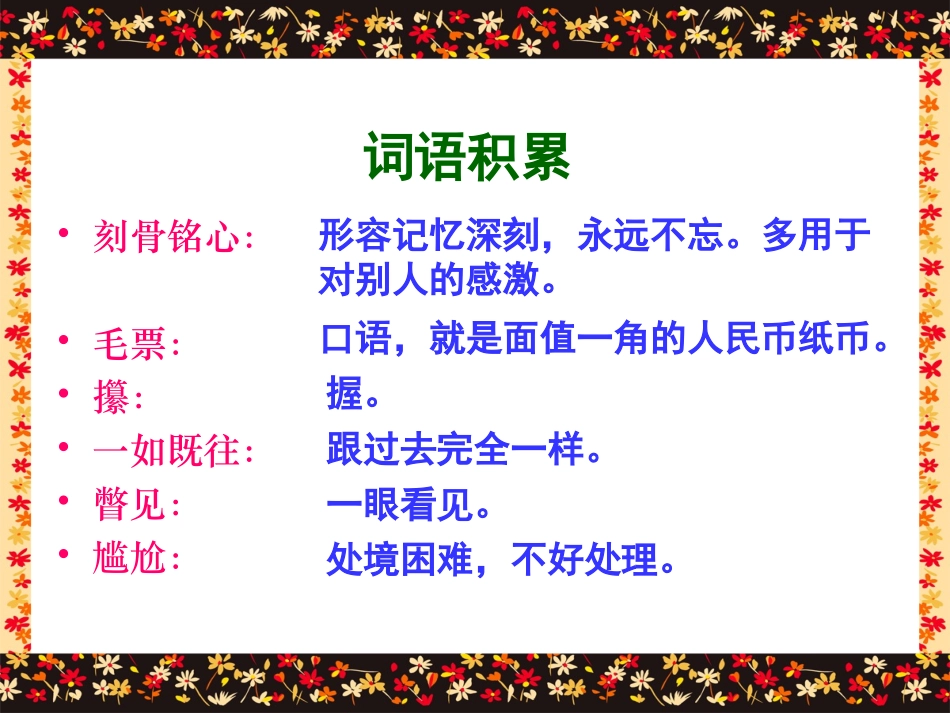 词语积累

• 刻骨铭心： 形容记忆深刻，永远不忘。多用于对别人的感激。

• 毛票： 口语，就是面值一角的人民币纸币。

• 攥： 握。

• 一如既往： 跟过去完全一样。

• 瞥见： 一眼看见。

• 尴尬： 处境困难，不好处理。